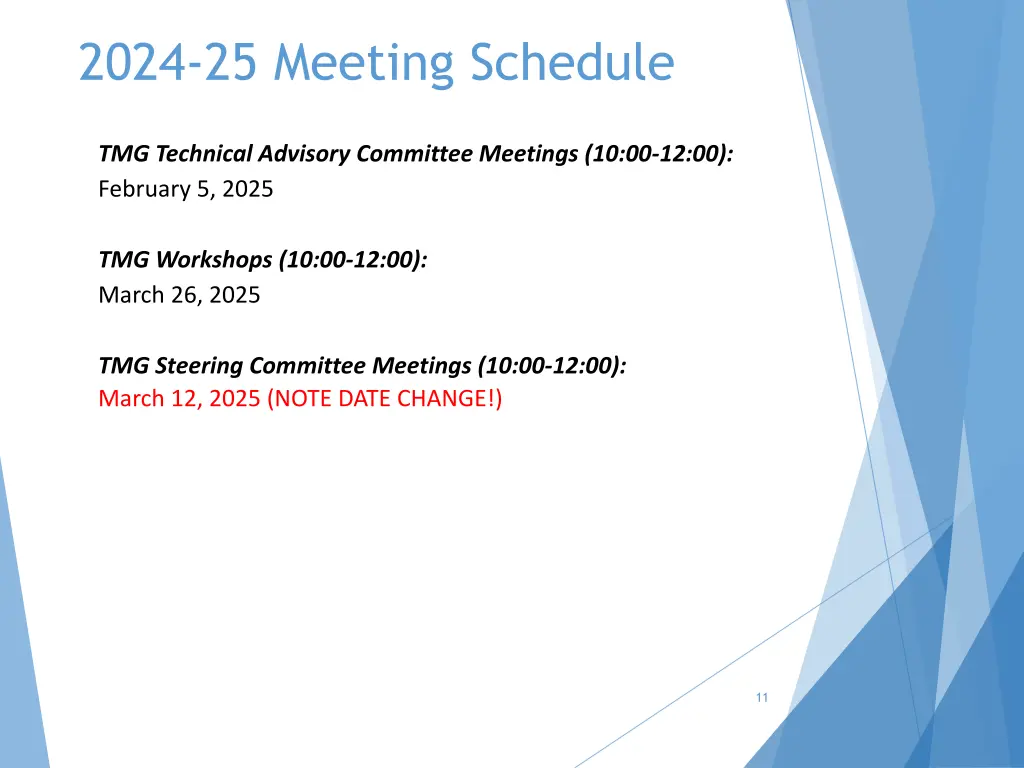 2024-25 Meeting Schedule

TMG Technical Advisory Committee Meetings (10:00-12:00):
February 5, 2025

TMG Workshops (10:00-12:00):
March 26, 2025

TMG Steering Committee Meetings (10:00-12:00):
March 12, 2025 (NOTE DATE CHANGE!)

11